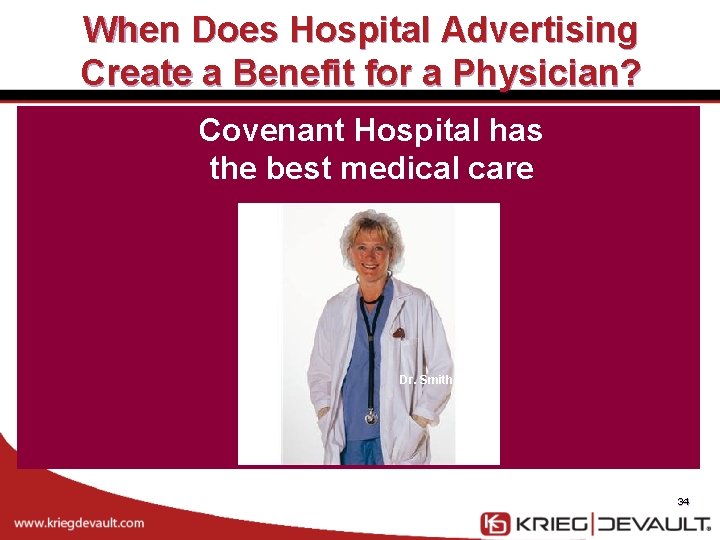 When Does Hospital Advertising Create a Benefit for a Physician?

Covenant Hospital has the best medical care

Dr. Smith

34

www.kriegdevault.com

KRIEG DEVAULT.